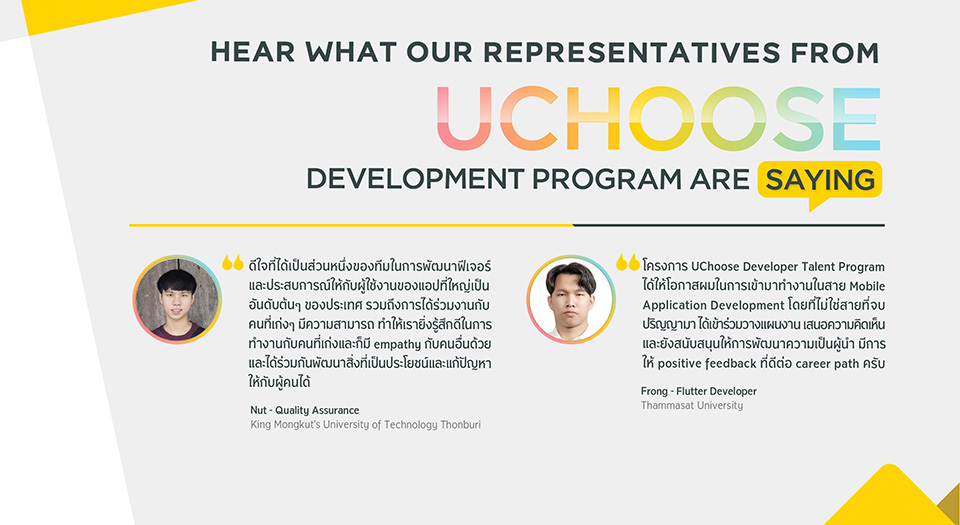 HEAR WHAT OUR REPRESENTATIVES FROM

UCHOOSE

DEVELOPMENT PROGRAM ARE SAYING

ดีใจที่ได้เป็นส่วนหนึ่งของทีมในการพัฒนาฟีเจอร์และประสบการณ์ให้กับผู้ใช้งานของแอปที่ใหญ่เป็นอันดับต้นๆ ของประเทศ รวมถึงการได้ร่วมงานกับคนที่เก่งๆ มีความสามารถ ทำให้เรายิ่งรู้สึกดีในการทำงานกับคนที่เก่งและก็มี empathy กับคนอื่นด้วย และได้ร่วมกันพัฒนาสิ่งที่เป็นประโยชน์และแก้ปัญหาให้กับผู้คนได้

Nut - Quality Assurance
King Mongkut's University of Technology Thonburi

โครงการ UChoose Developer Talent Program ได้ให้โอกาสผมในการเข้ามาทำงานในสาย Mobile Application Development โดยที่ไม่ใช่สายที่จบปริญญามา ได้เข้าร่วมวางแผนงาน เสนอความคิดเห็น และยังสนับสนุนให้การพัฒนาความเป็นผู้นำ มีการให้ positive feedback ที่ดีต่อ career path ครับ

Frong - Flutter Developer
Thammasat University